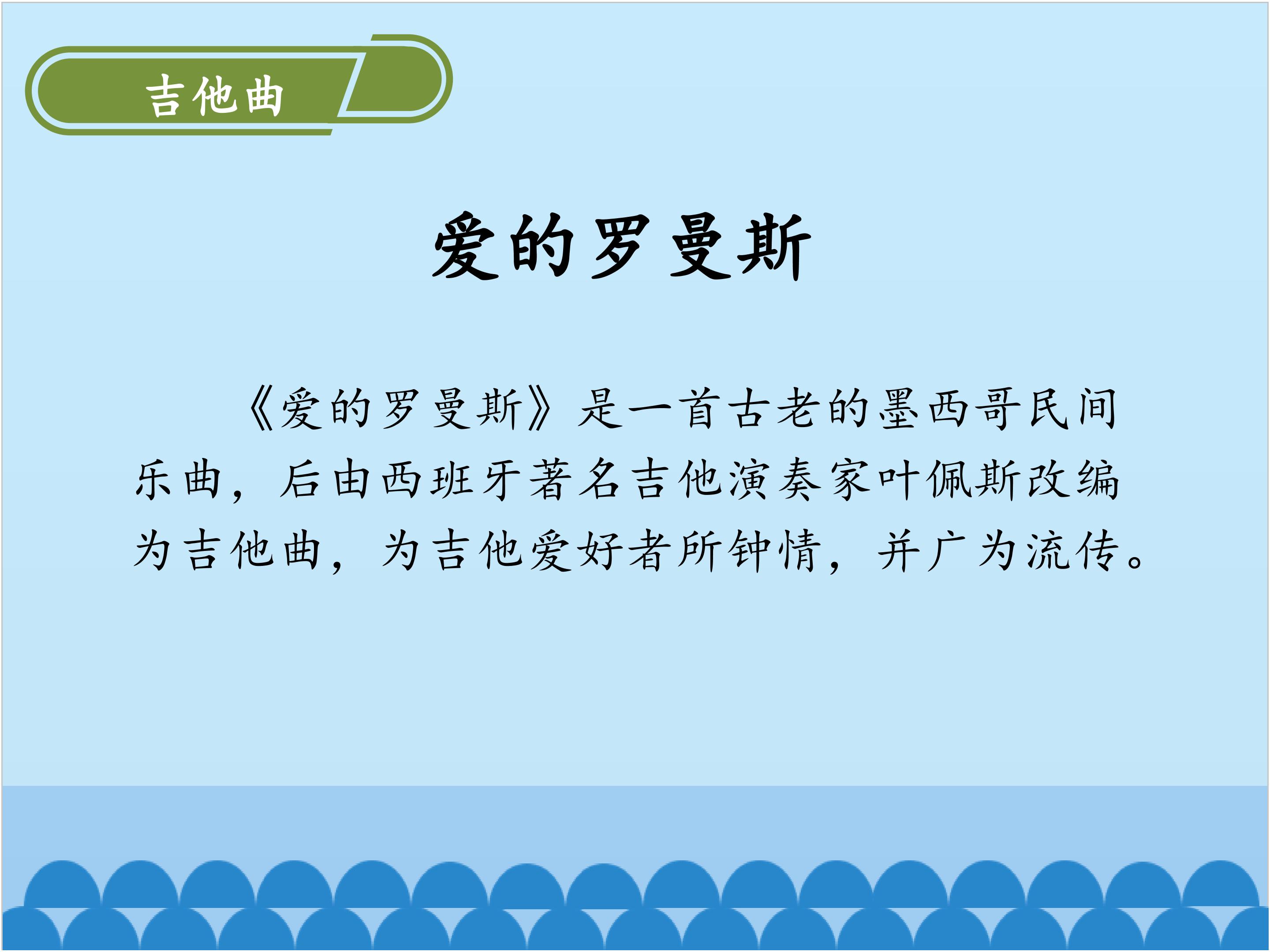 吉他曲

爱的罗曼斯

《爱的罗曼斯》是一首古老的墨西哥民间乐曲，后由西班牙著名吉他演奏家叶佩斯改编为吉他曲，为吉他爱好者所钟情，并广为流传。